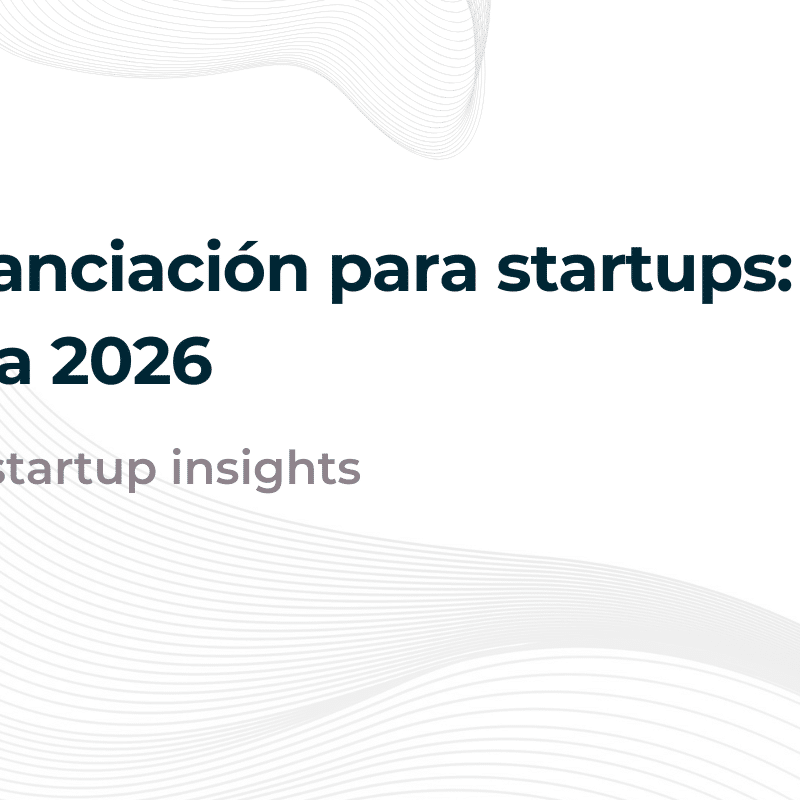 anciación para startups:
a 2026

startup insights